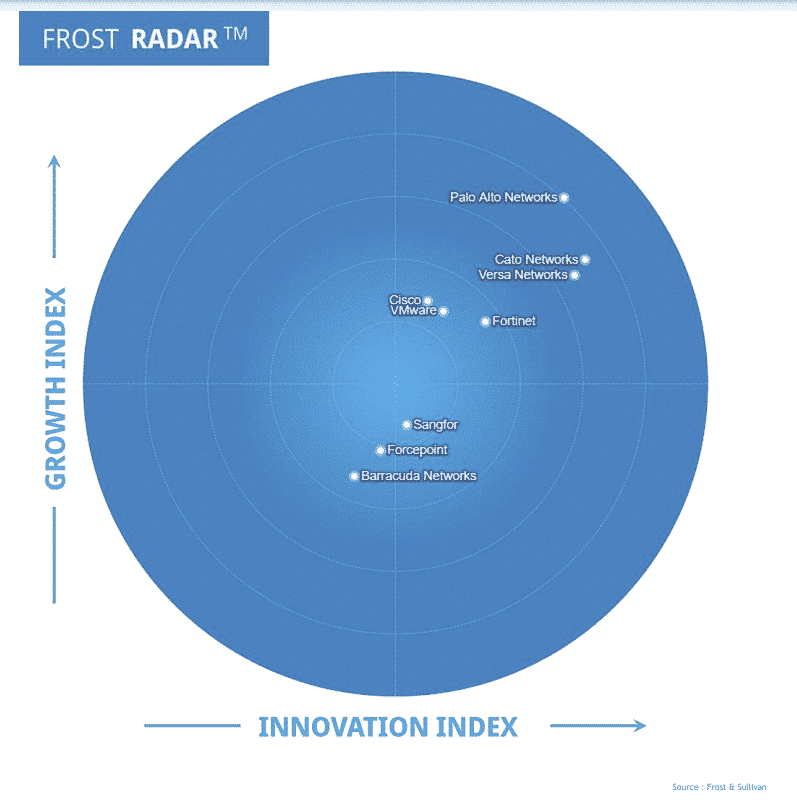 FROST RADAR™

GROWTH INDEX

Palo Alto Networks
Cato Networks
Versa Networks
Cisco
VMware
Fortinet
Sangfor
Forcepoint
Barracuda Networks

INNOVATION INDEX

Source : Frost & Sullivan